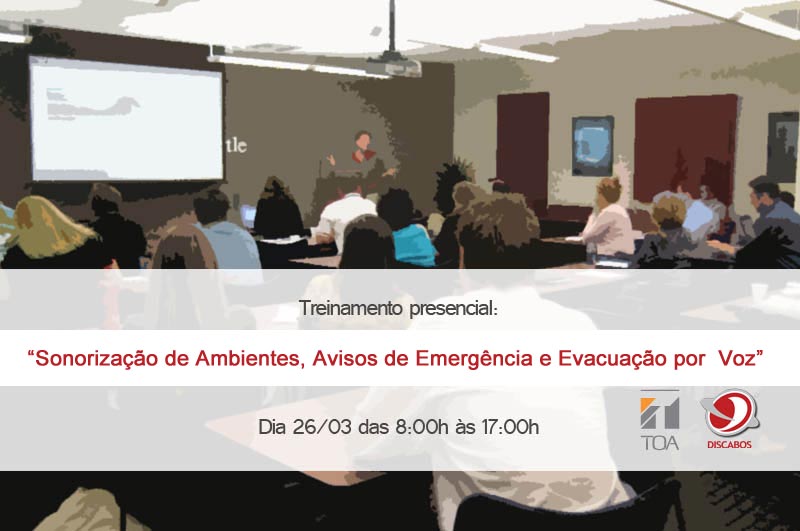 tle

Treinamento presencial:

“Sonorização de Ambientes, Avisos de Emergência e Evacuação por Voz”

Dia 26/03 das 8:00h às 17:00h

TOA

DISCABOS